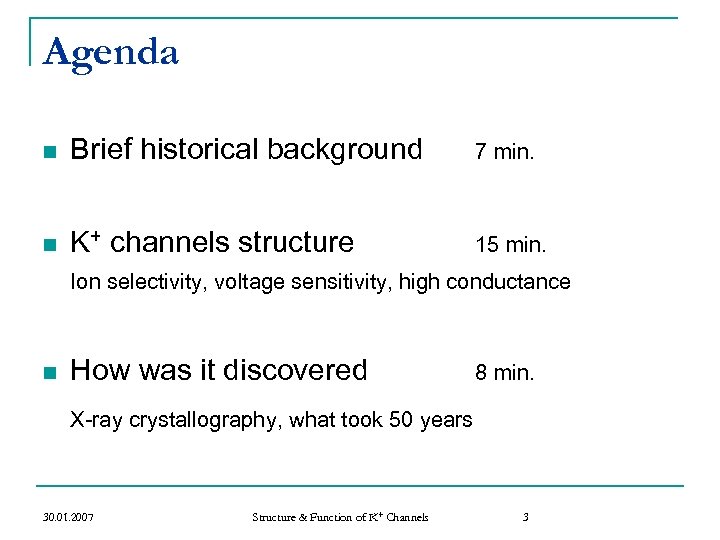 Agenda

Brief historical background 7 min.

$K^+$ channels structure 15 min.
Ion selectivity, voltage sensitivity, high conductance

How was it discovered 8 min.
X-ray crystallography, what took 50 years

30.01.2007 Structure & Function of $K^+$ Channels 3